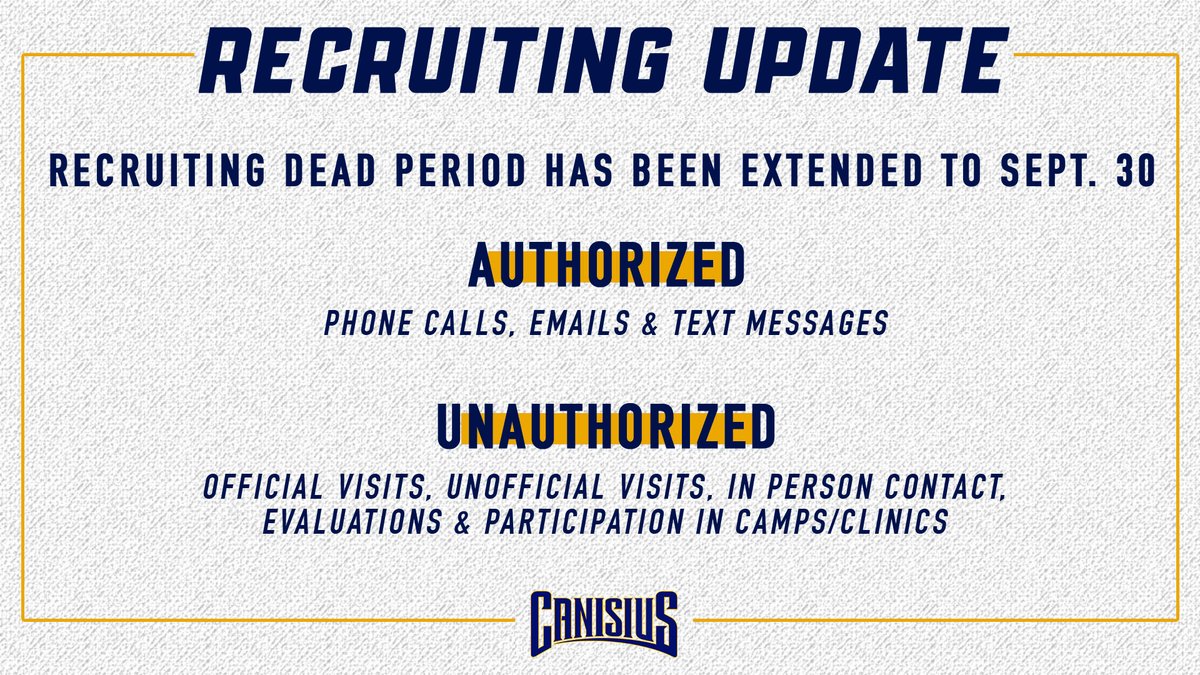 RECRUITING UPDATE

RECRUITING DEAD PERIOD HAS BEEN EXTENDED TO SEPT. 30

AUTHORIZED

PHONE CALLS, EMAILS & TEXT MESSAGES

UNAUTHORIZED

OFFICIAL VISITS, UNOFFICIAL VISITS, IN PERSON CONTACT, EVALUATIONS & PARTICIPATION IN CAMPS/CLINICS

CANISIUS